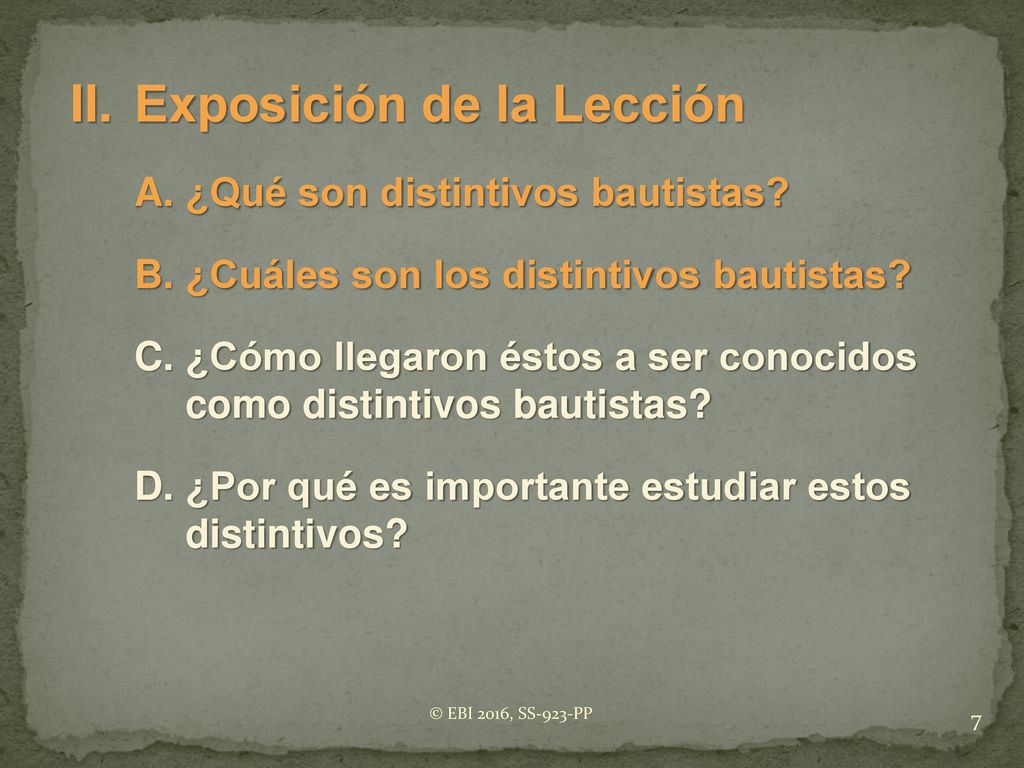 II. Exposición de la Lección

A. ¿Qué son distintivos bautistas?

B. ¿Cuáles son los distintivos bautistas?

C. ¿Cómo llegaron éstos a ser conocidos como distintivos bautistas?

D. ¿Por qué es importante estudiar estos distintivos?

© EBI 2016, SS-923-PP

7